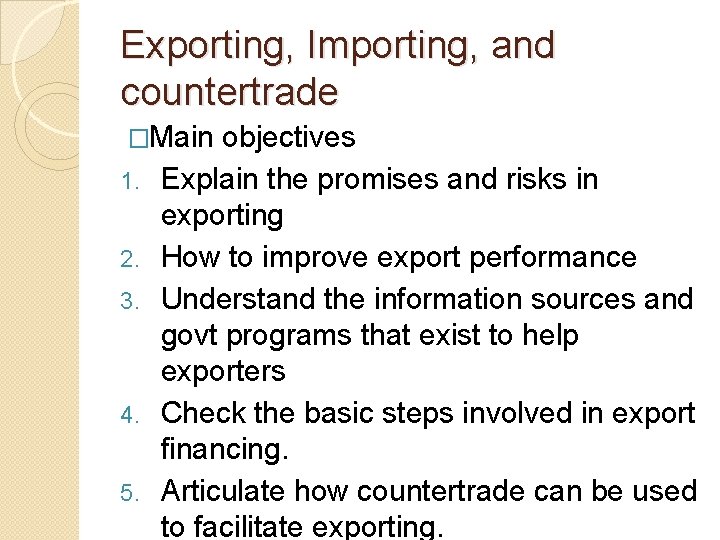 Exporting, Importing, and countertrade

□Main objectives

1. Explain the promises and risks in exporting
2. How to improve export performance
3. Understand the information sources and govt programs that exist to help exporters
4. Check the basic steps involved in export financing.
5. Articulate how countertrade can be used to facilitate exporting.